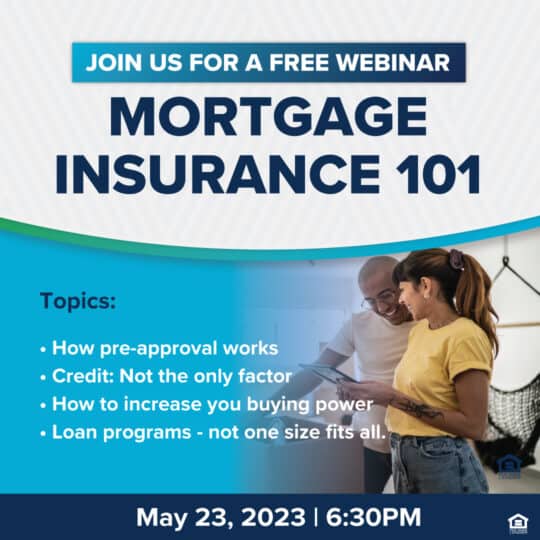 JOIN US FOR A FREE WEBINAR

MORTGAGE INSURANCE 101

Topics:

• How pre-approval works
• Credit: Not the only factor
• How to increase you buying power
• Loan programs - not one size fits all.

May 23, 2023 | 6:30PM